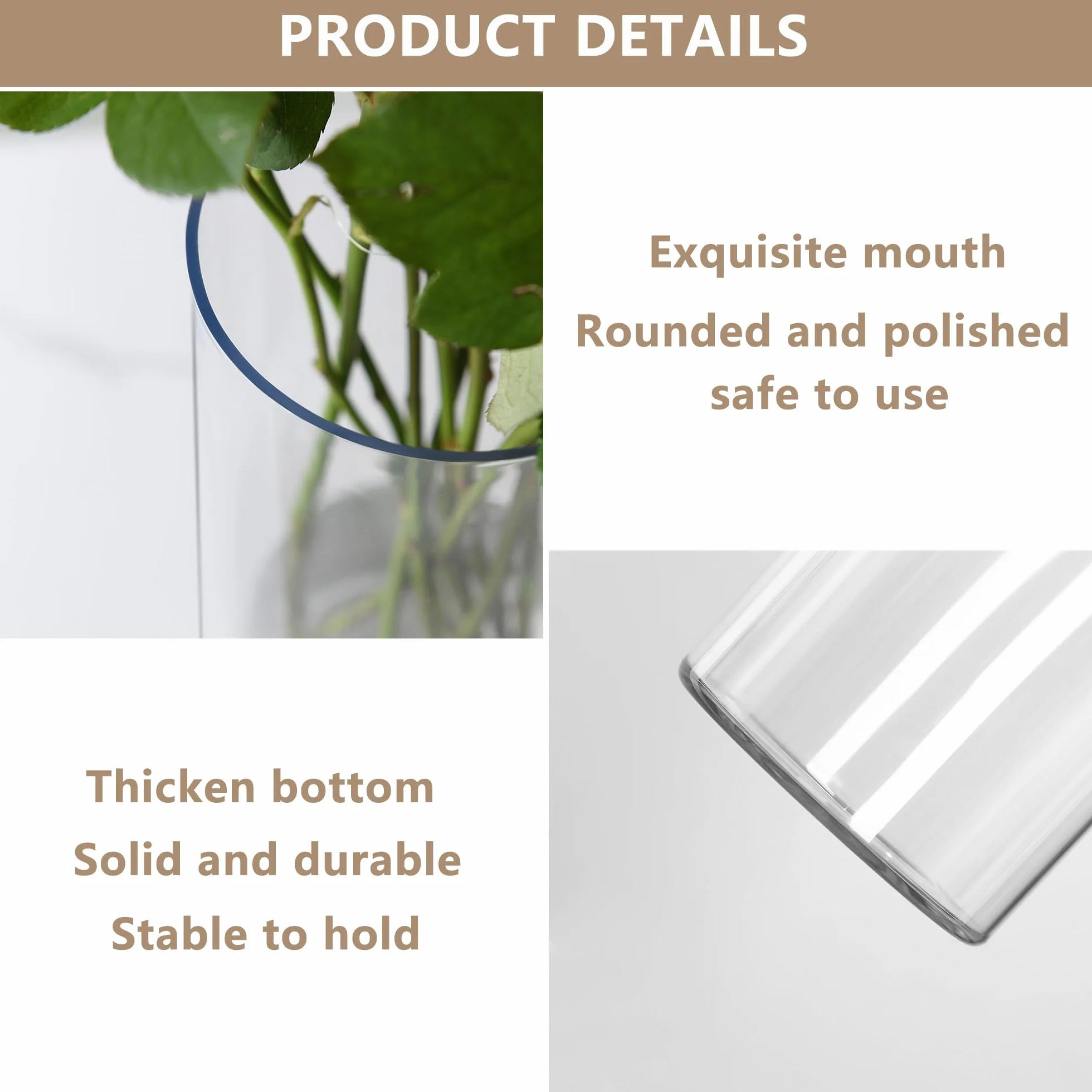 PRODUCT DETAILS

Exquisite mouth
Rounded and polished
safe to use

Thicken bottom
Solid and durable
Stable to hold